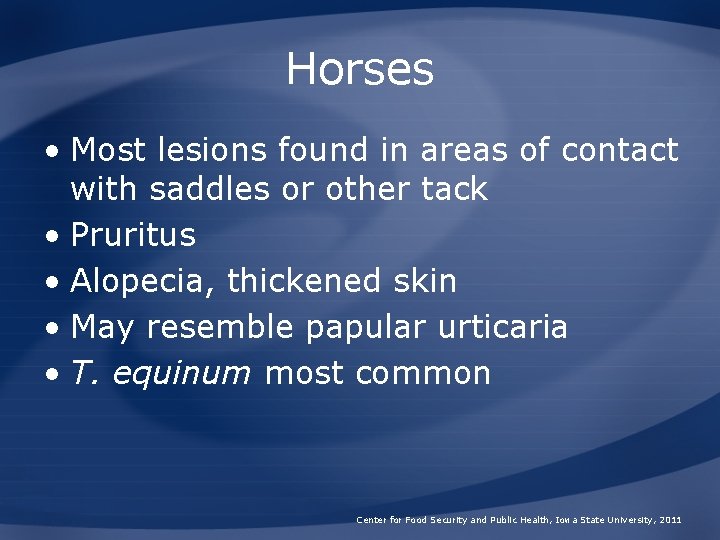 Horses

• Most lesions found in areas of contact with saddles or other tack
• Pruritus
• Alopecia, thickened skin
• May resemble papular urticaria
• T. equinum most common

Center for Food Security and Public Health, Iowa State University, 2011